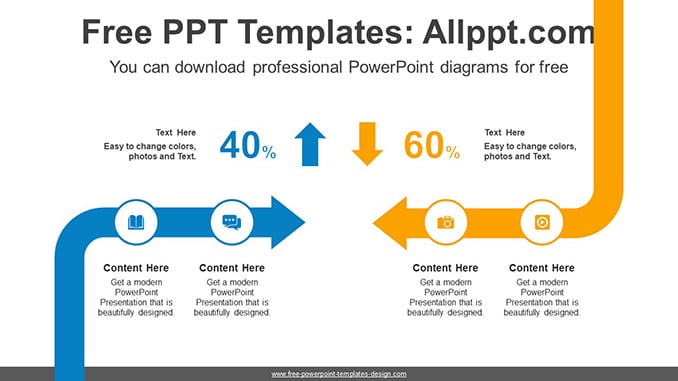 Free PPT Templates: Allppt.com

You can download professional PowerPoint diagrams for free

Text Here
Easy to change colors, photos and Text.

40%

60%

Text Here
Easy to change colors, photos and Text.

Content Here
Get a modern PowerPoint Presentation that is beautifully designed.

Content Here
Get a modern PowerPoint Presentation that is beautifully designed.

Content Here
Get a modern PowerPoint Presentation that is beautifully designed.

Content Here
Get a modern PowerPoint Presentation that is beautifully designed.

www.free-powerpoint-templates-design.com